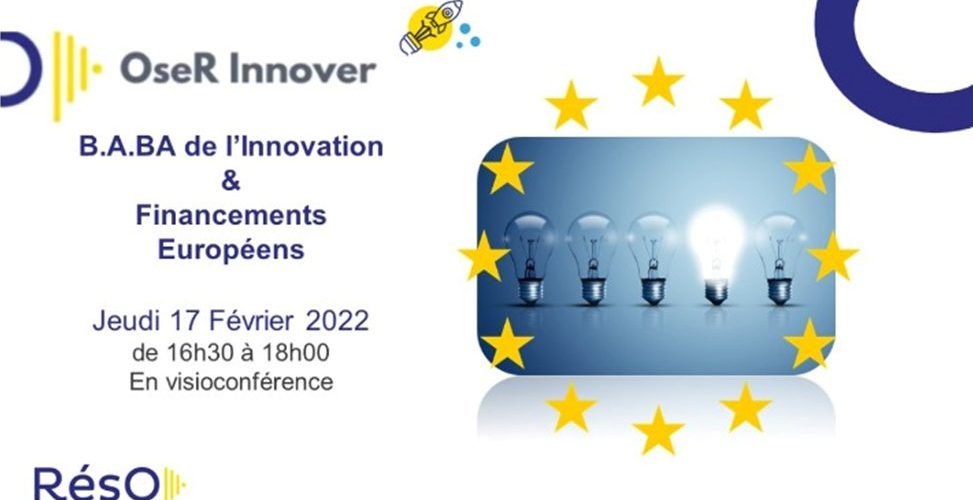 OseR Innover

B.A.BA de l'Innovation
&
Financements
Européens

Jeudi 17 Février 2022
de 16h30 à 18h00
En visioconférence

RésO